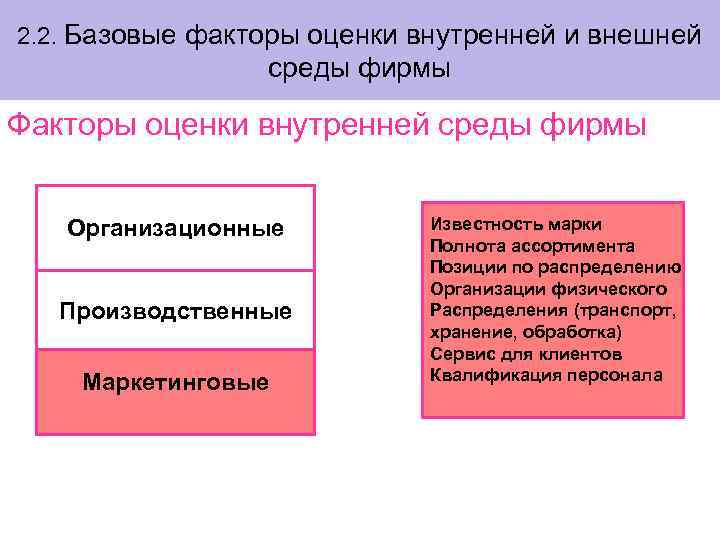 2.2. Базовые факторы оценки внутренней и внешней среды фирмы

Факторы оценки внутренней среды фирмы

Организационные

Производственные

Маркетинговые

Известность марки
Полнота ассортимента
Позиции по распределению
Организации физического
Распределения (транспорт, хранение, обработка)
Сервис для клиентов
Квалификация персонала